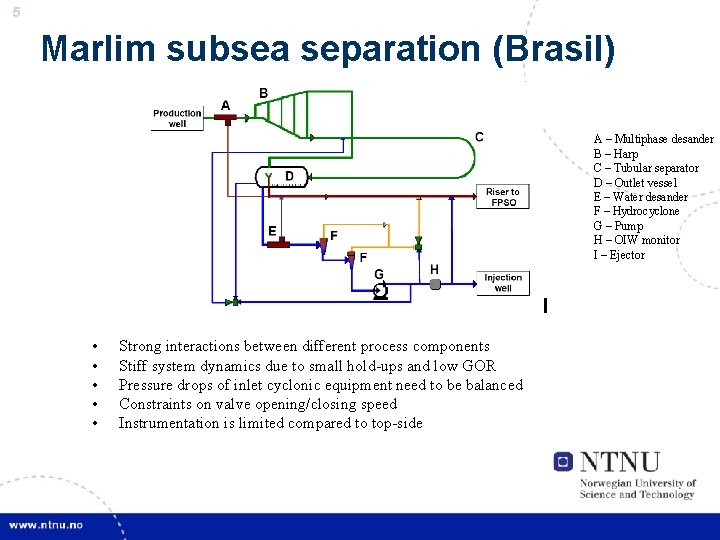 5

Marlim subsea separation (Brasil)

Production well

A

B

C

D

Riser to FPSO

E

F

F

G

H

Injection well

I

A – Multiphase desander
B – Harp
C – Tubular separator
D – Outlet vessel
E – Water desander
F – Hydrocyclone
G – Pump
H – OIW monitor
I – Ejector

• Strong interactions between different process components
• Stiff system dynamics due to small hold-ups and low GOR
• Pressure drops of inlet cyclonic equipment need to be balanced
• Constraints on valve opening/closing speed
• Instrumentation is limited compared to top-side

NTNU
Norwegian University of Science and Technology

www.ntnu.no